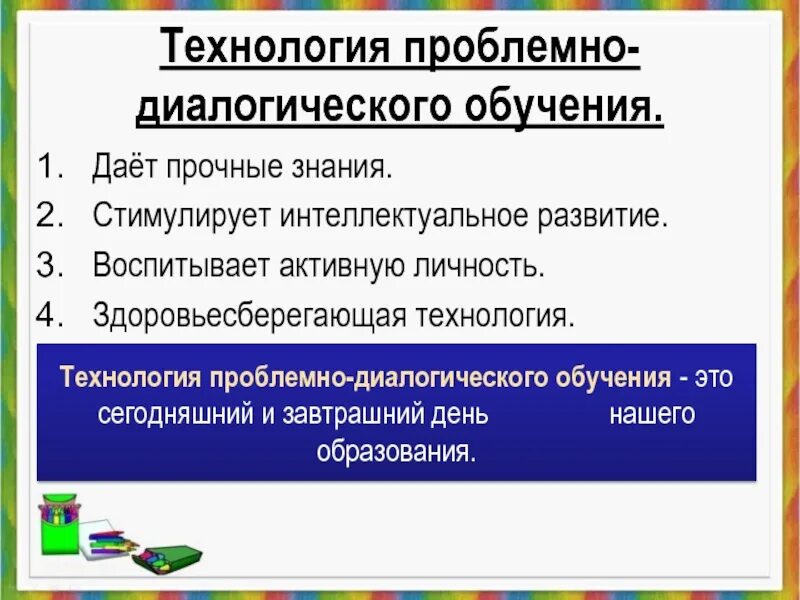 Технология проблемно-диалогического обучения.

1. Даёт прочные знания.
2. Стимулирует интеллектуальное развитие.
3. Воспитывает активную личность.
4. Здоровьесберегающая технология.

Технология проблемно-диалогического обучения - это сегодняшний и завтрашний день нашего образования.